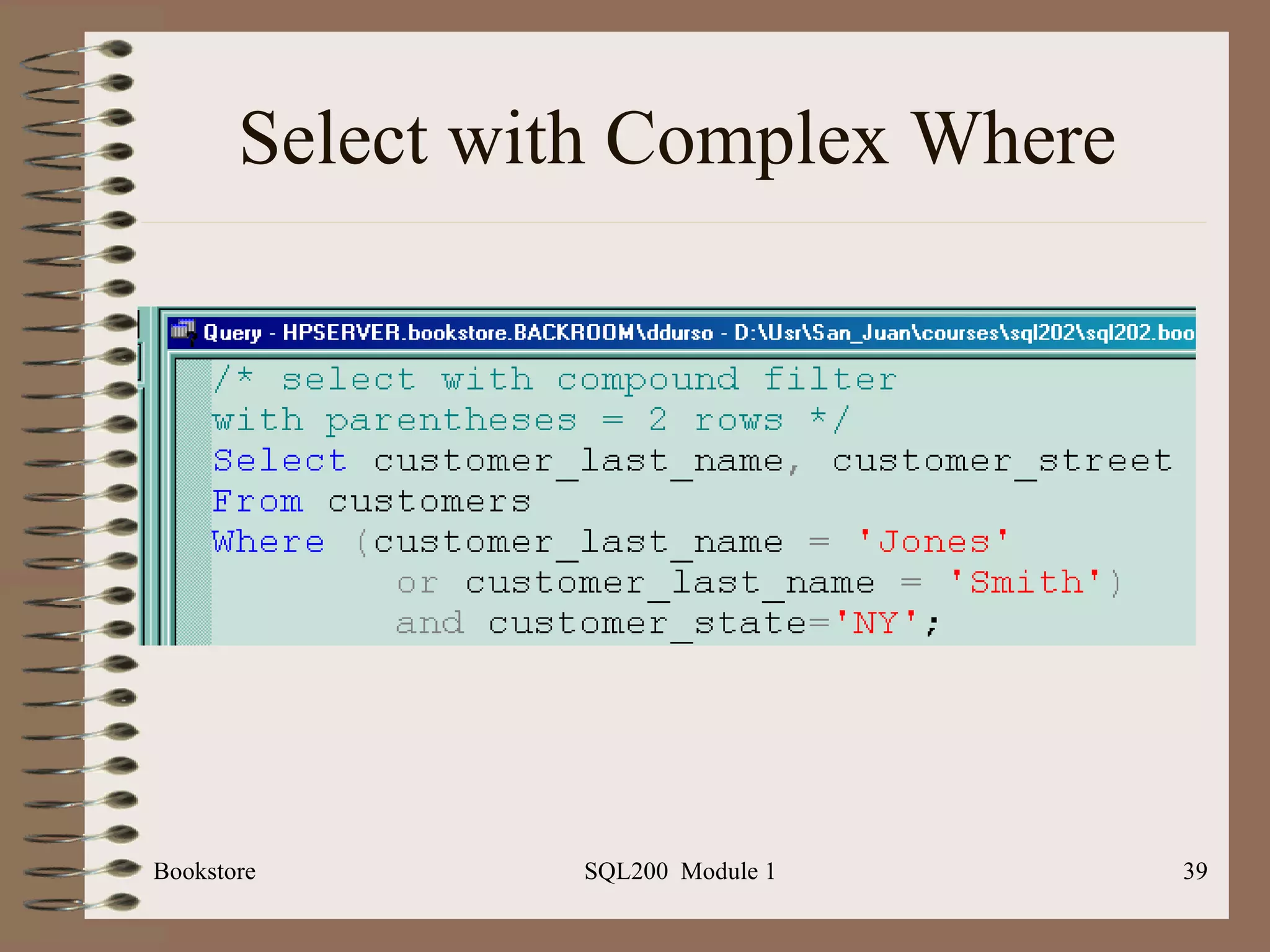 Select with Complex Where

Query - HPSERVER.bookstore.BACKROOM\ddurso - D:\Usr\San_Juan\courses\sql202\sql202.boo

/* select with compound filter
with parentheses = 2 rows */
Select customer_last_name, customer_street
From customers
Where (customer_last_name = 'Jones'
        or customer_last_name = 'Smith')
        and customer_state='NY';

Bookstore

SQL200 Module 1

39